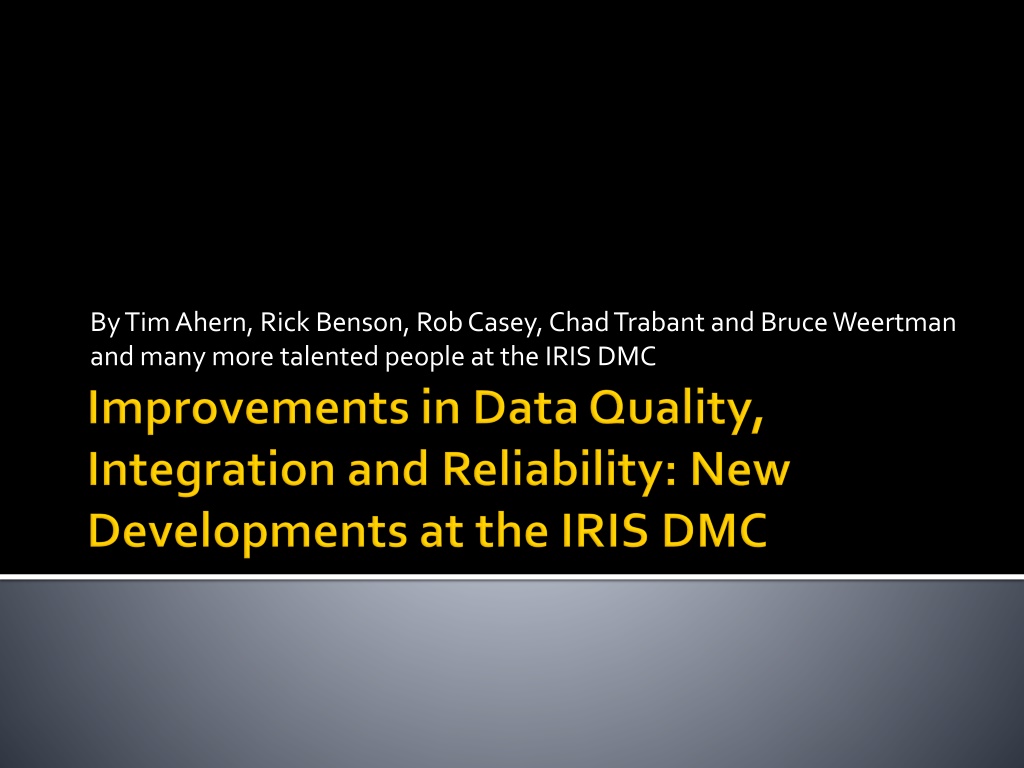 By Tim Ahern, Rick Benson, Rob Casey, Chad Trabant and Bruce Weertman and many more talented people at the IRIS DMC

Improvements in Data Quality, Integration and Reliability: New Developments at the IRIS DMC